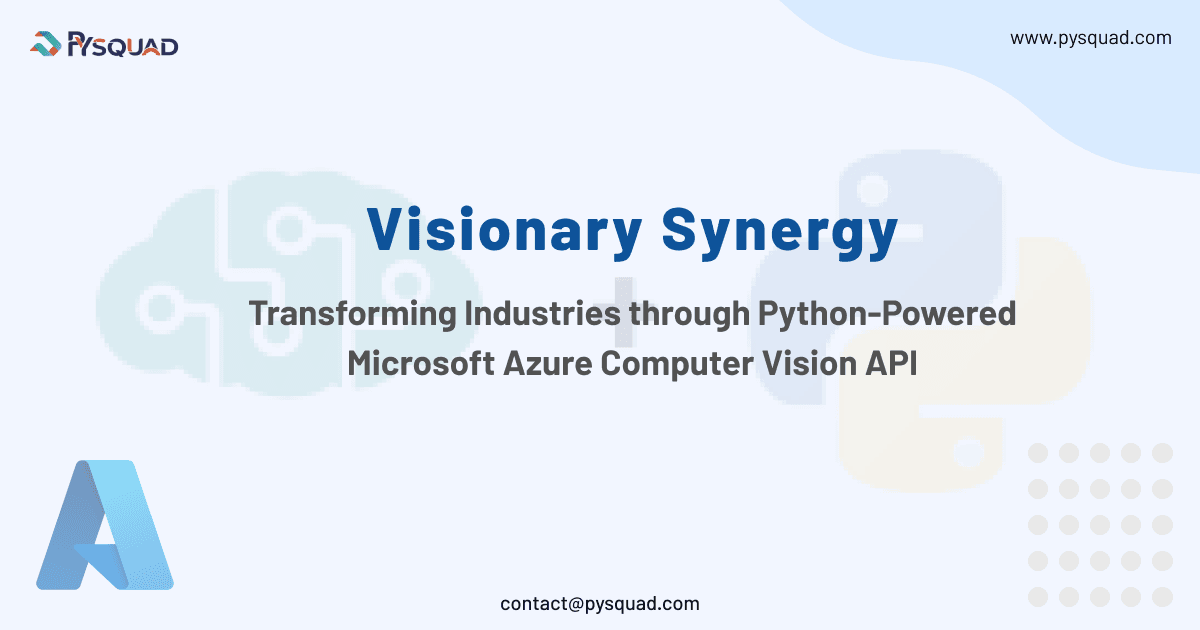 PYSQUAD

www.pysquad.com

Visionary Synergy

Transforming Industries through Python-Powered Microsoft Azure Computer Vision API

contact@pysquad.com